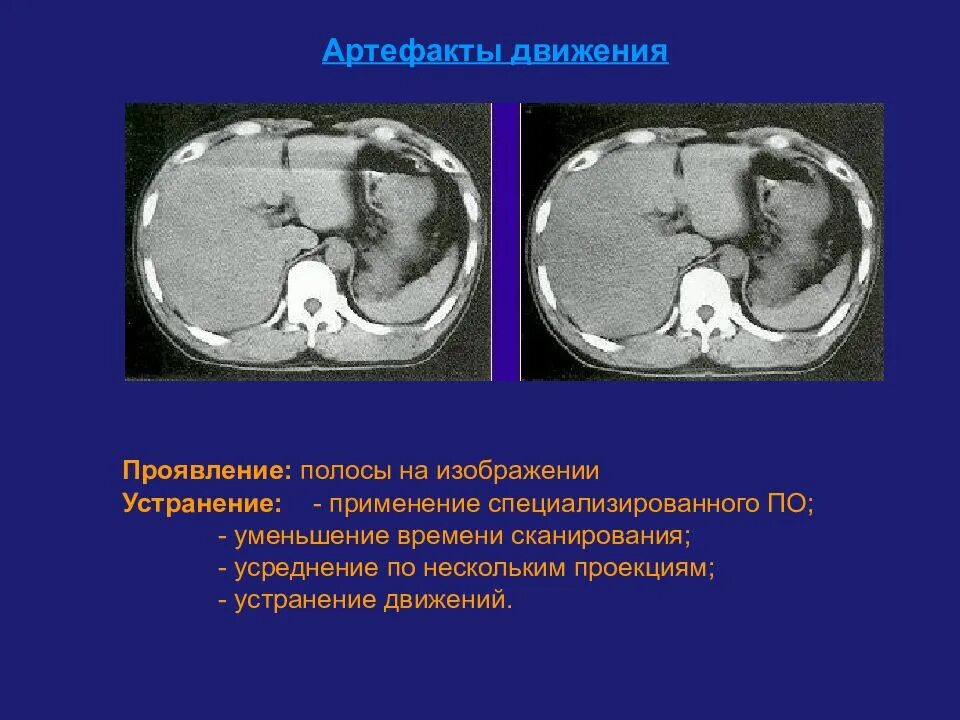 Артефакты движения

Проявление: полосы на изображении
Устранение: - применение специализированного ПО;
- уменьшение времени сканирования;
- усреднение по нескольким проекциям;
- устранение движений.